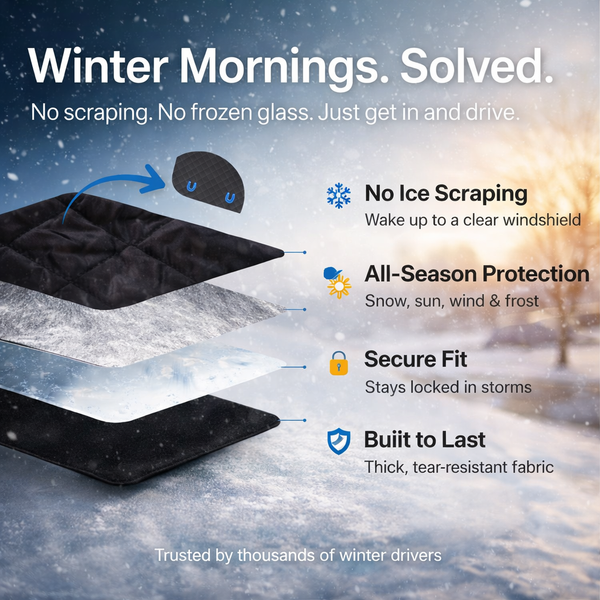 Winter Mornings. Solved.

No scraping. No frozen glass. Just get in and drive.

No Ice Scraping
Wake up to a clear windshield

All-Season Protection
Snow, sun, wind & frost

Secure Fit
Stays locked in storms

Buiit to Last
Thick, tear-resistant fabric

Trusted by thousands of winter drivers